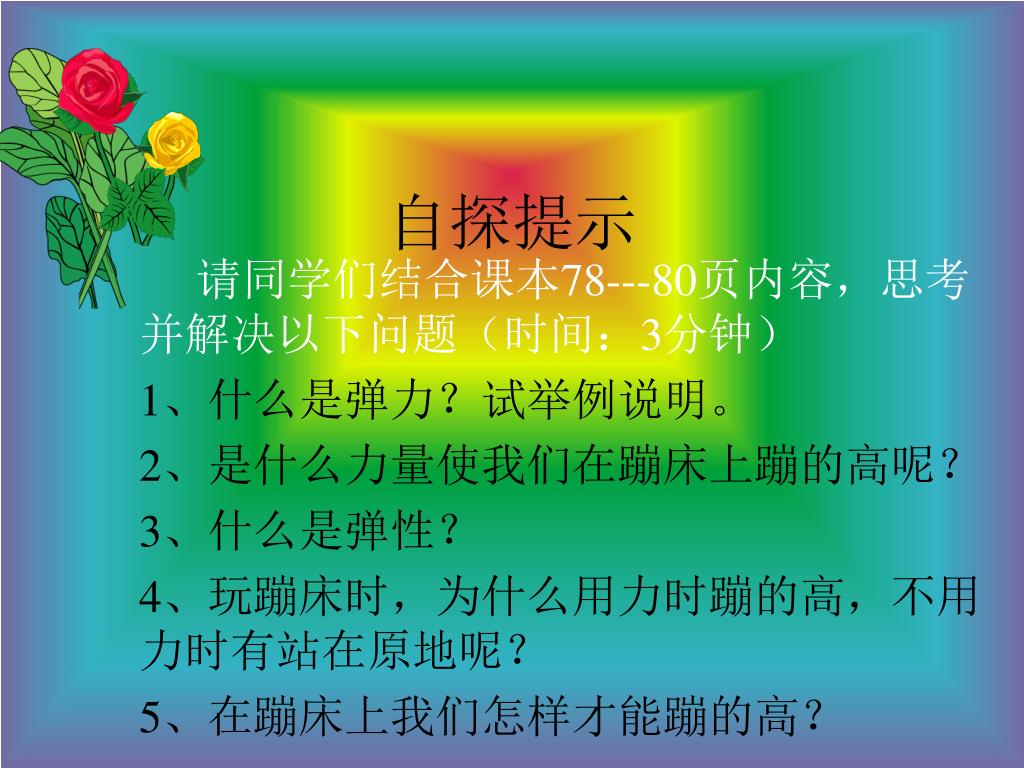 自探提示

请同学们结合课本78---80页内容，思考并解决以下问题（时间：3分钟）

1、什么是弹力？试举例说明。

2、是什么力量使我们在蹦床上蹦的高呢？

3、什么是弹性？

4、玩蹦床时，为什么用力时蹦的高，不用力时有站在原地呢？

5、在蹦床上我们怎样才能蹦的高？